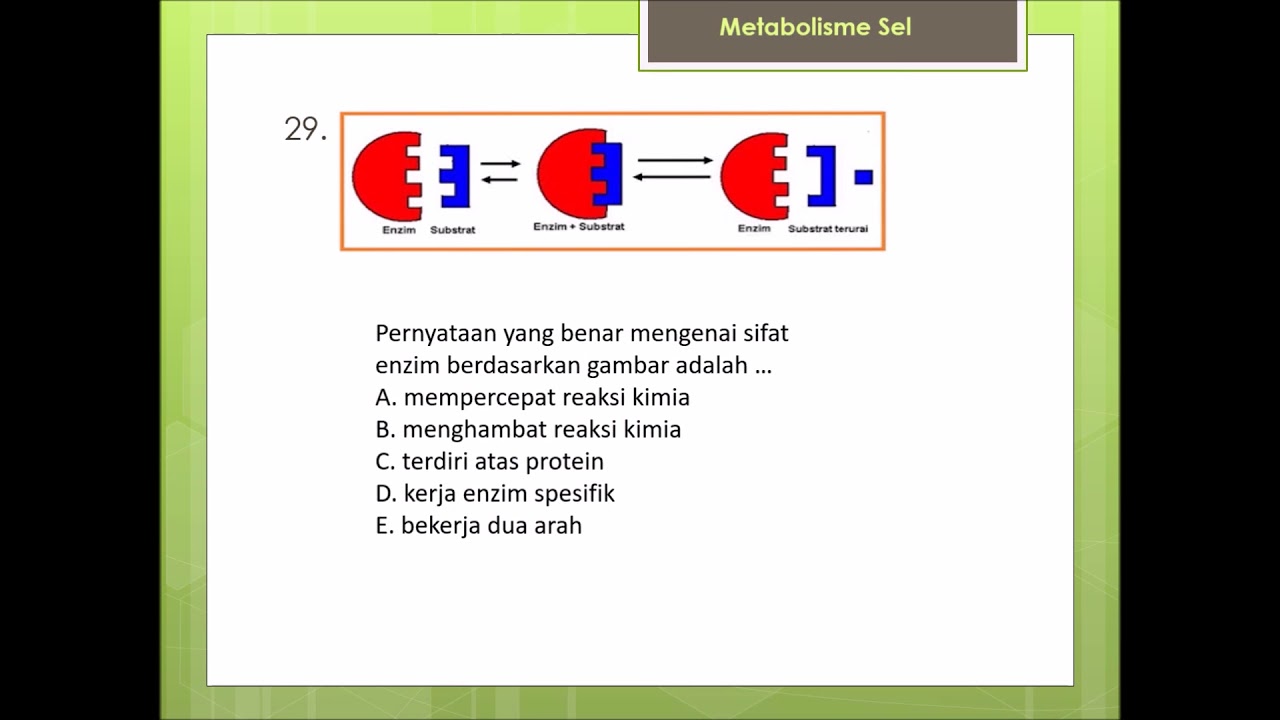 Metabolisme Sel

29.

Enzim Substrat

Enzim + Substrat

Enzim Substrat terurai

Pernyataan yang benar mengenai sifat enzim berdasarkan gambar adalah ...
A. mempercepat reaksi kimia
B. menghambat reaksi kimia
C. terdiri atas protein
D. kerja enzim spesifik
E. bekerja dua arah